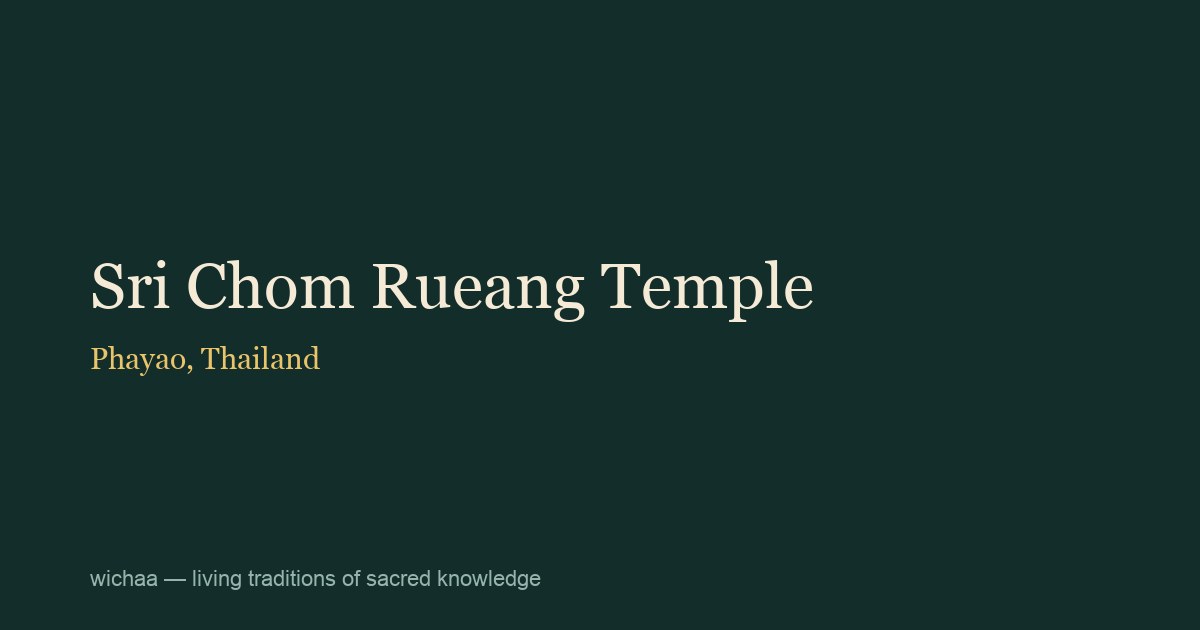 Sri Chom Rueang Temple

Phayao, Thailand

wichaa — living traditions of sacred knowledge